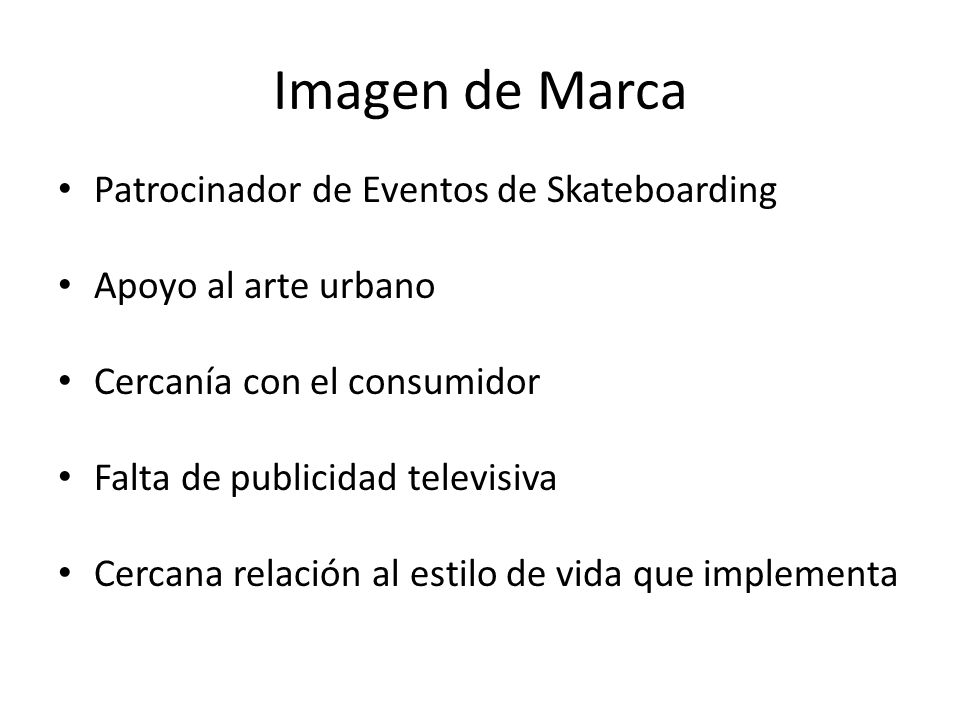 Imagen de Marca

• Patrocinador de Eventos de Skateboarding

• Apoyo al arte urbano

• Cercanía con el consumidor

• Falta de publicidad televisiva

• Cercana relación al estilo de vida que implementa